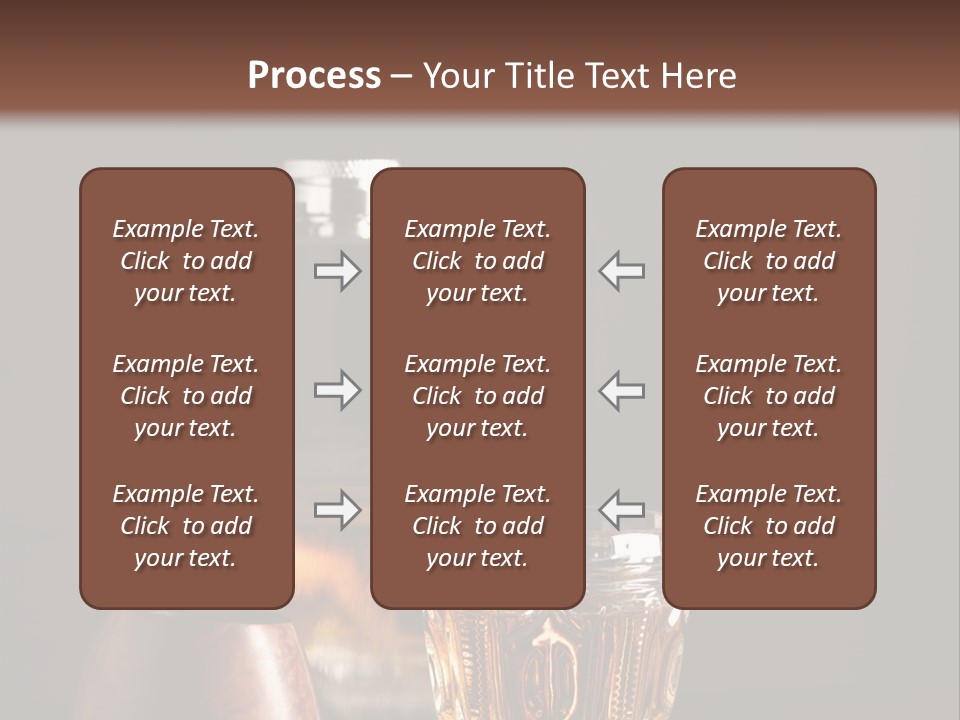 Process – Your Title Text Here

Example Text. Click to add your text.

Example Text. Click to add your text.

Example Text. Click to add your text.

Example Text. Click to add your text.

Example Text. Click to add your text.

Example Text. Click to add your text.

Example Text. Click to add your text.

Example Text. Click to add your text.

Example Text. Click to add your text.